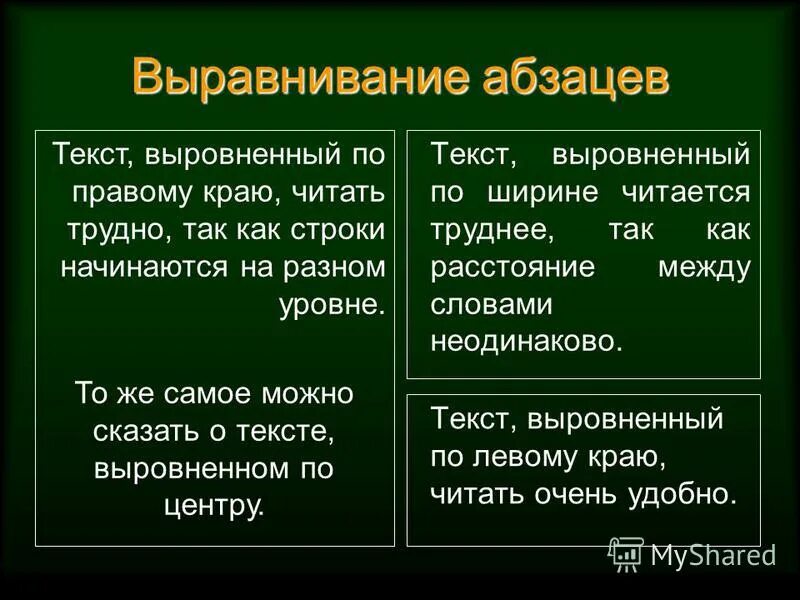 Выравнивание абзацев

Текст, выровненный по правому краю, читать трудно, так как строки начинаются на разном уровне.

То же самое можно сказать о тексте, выровненном по центру.

Текст, выровненный по ширине читается труднее, так как расстояние между словами неодинаково.

Текст, выровненный по левому краю, читать очень удобно.

MyShared